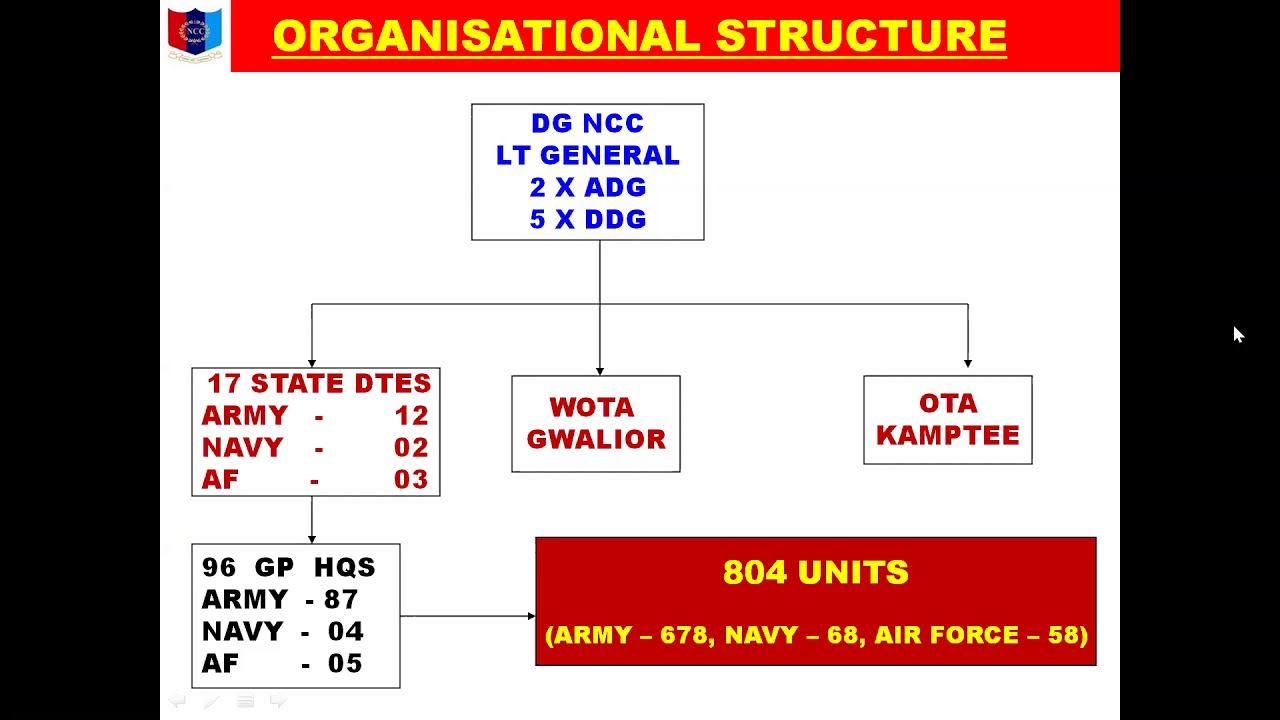 NCC

ORGANISATIONAL STRUCTURE

DG NCC
LT GENERAL
2 X ADG
5 X DDG

17 STATE DTES
ARMY - 12
NAVY - 02
AF - 03

WOTA
GWALIOR

OTA
KAMPTEE

96 GP HQS
ARMY - 87
NAVY - 04
AF - 05

804 UNITS
(ARMY – 678, NAVY – 68, AIR FORCE – 58)